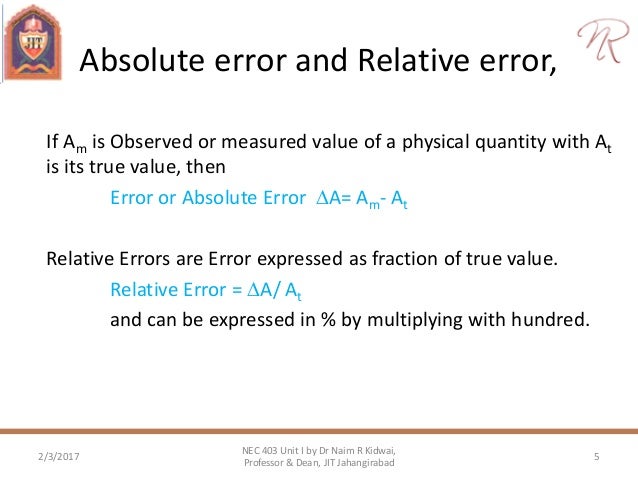 JIT

NR

Absolute error and Relative error,

If $A_m$ is Observed or measured value of a physical quantity with $A_t$ is its true value, then

Error or Absolute Error $\Delta A = A_m - A_t$

Relative Errors are Error expressed as fraction of true value.

Relative Error = $\Delta A / A_t$

and can be expressed in % by multiplying with hundred.

2/3/2017

NEC 403 Unit I by Dr Naim R Kidwai, Professor & Dean, JIT Jahangirabad

5